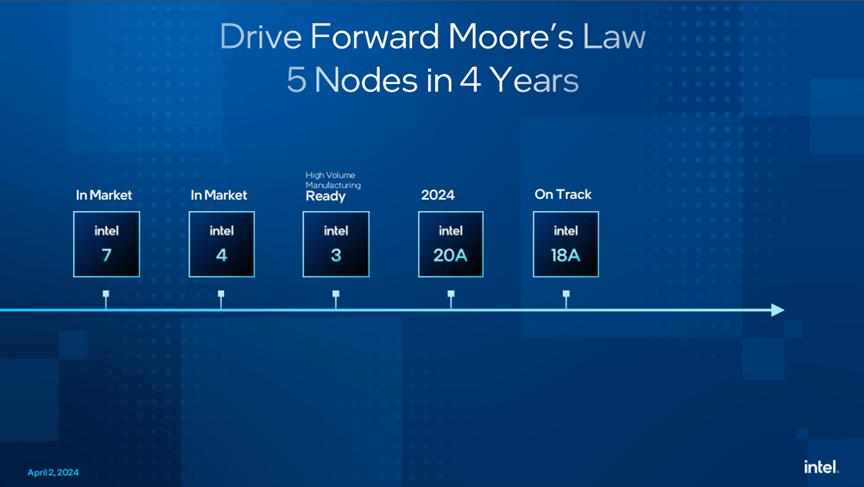 Drive Forward Moore's Law
5 Nodes in 4 Years

In Market

intel
7

In Market

intel
4

High Volume Manufacturing Ready

intel
3

2024

intel
20A

On Track

intel
18A

April 2, 2024

intel.